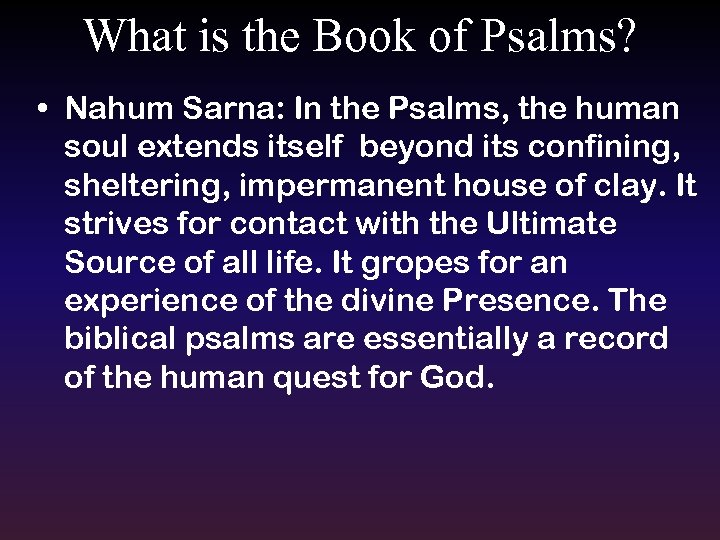 What is the Book of Psalms?

• Nahum Sarna: In the Psalms, the human soul extends itself beyond its confining, sheltering, impermanent house of clay. It strives for contact with the Ultimate Source of all life. It gropes for an experience of the divine Presence. The biblical psalms are essentially a record of the human quest for God.